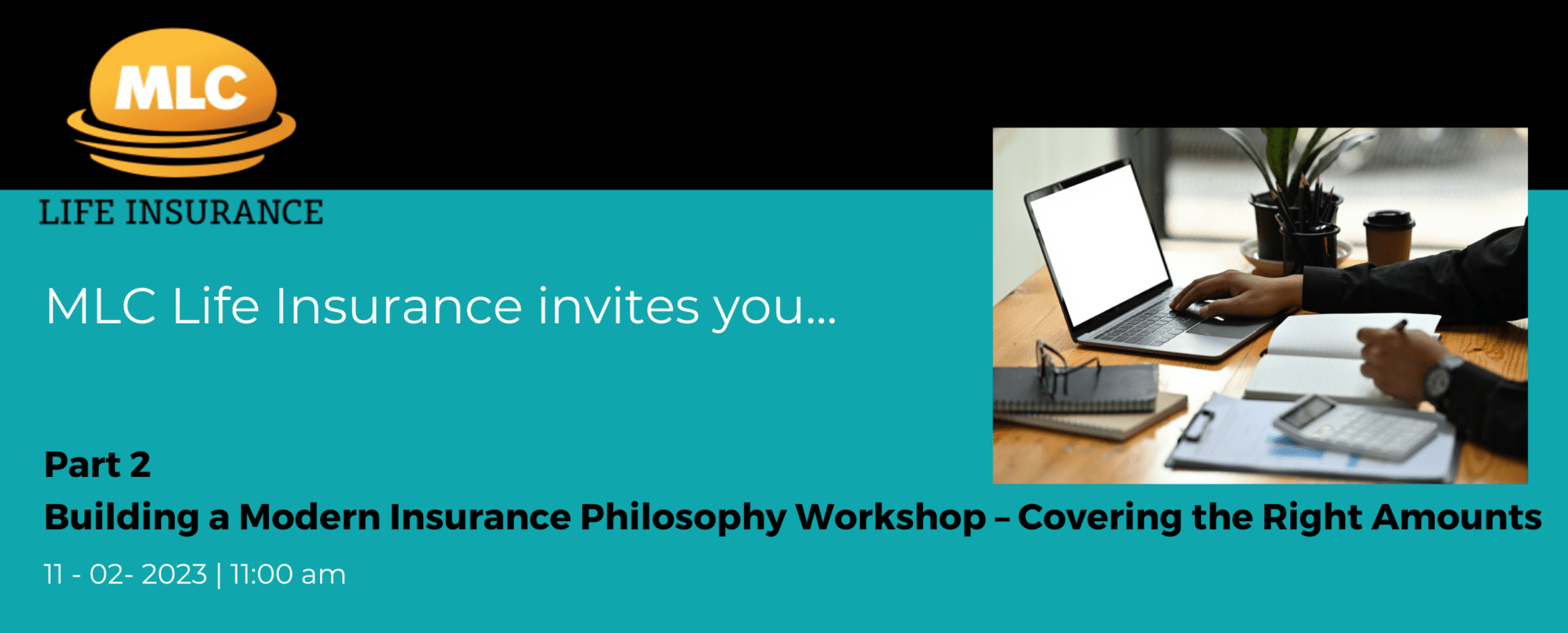 MLC

LIFE INSURANCE

MLC Life Insurance invites you...

Part 2

Building a Modern Insurance Philosophy Workshop – Covering the Right Amounts

11 - 02- 2023 | 11:00 am